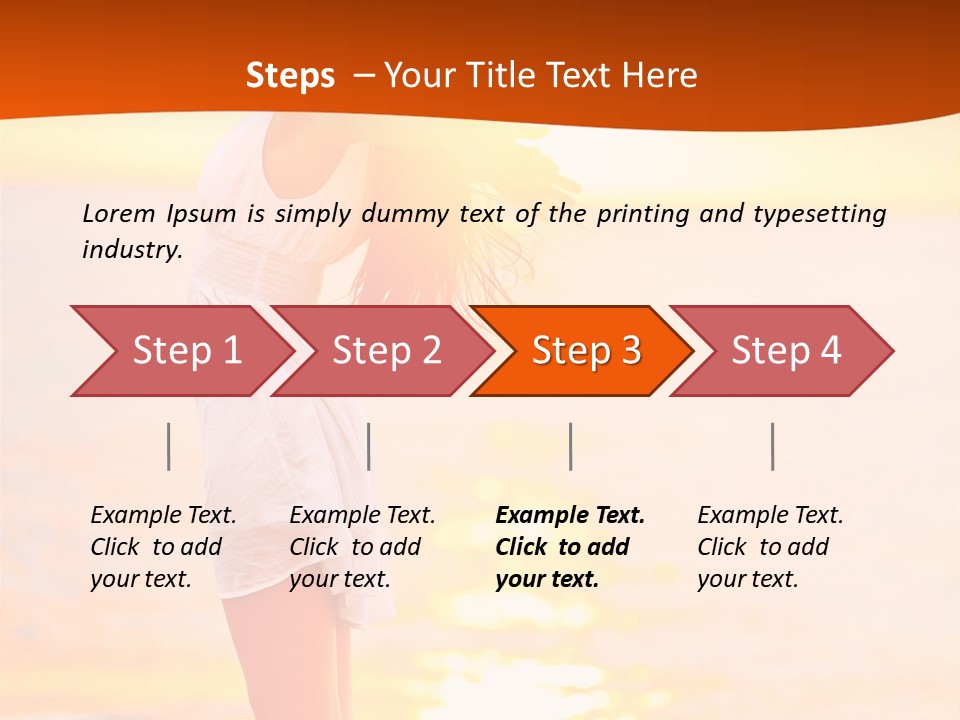 Steps – Your Title Text Here

Lorem Ipsum is simply dummy text of the printing and typesetting industry.

Step 1

Step 2

Step 3

Step 4

Example Text. Click to add your text.

Example Text. Click to add your text.

Example Text. Click to add your text.

Example Text. Click to add your text.